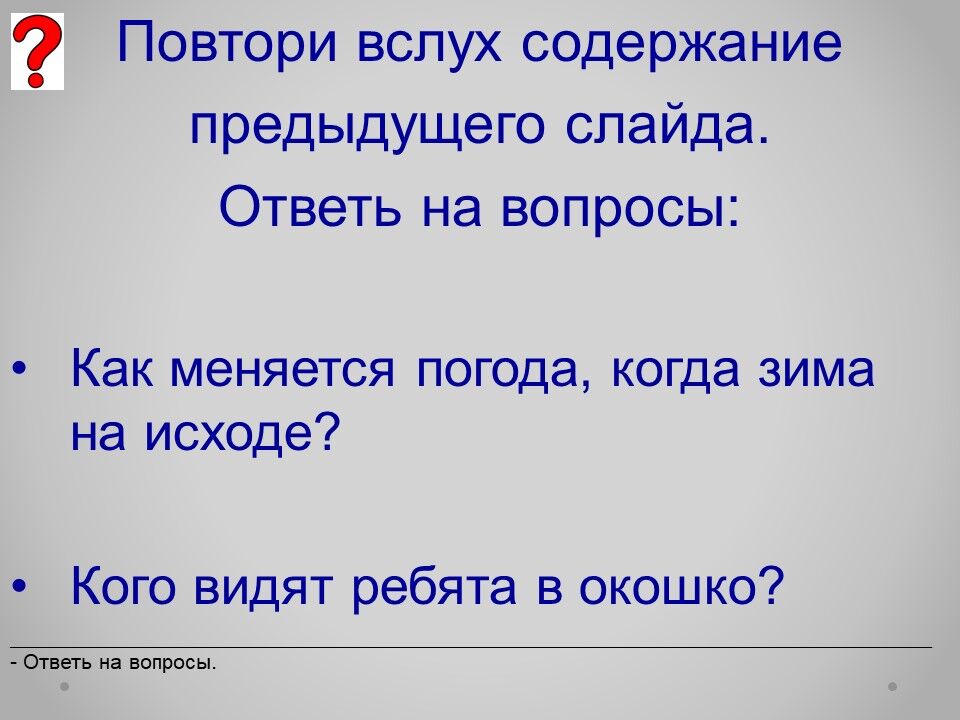 ?

Повтори вслух содержание предыдущего слайда.
Ответь на вопросы:

• Как меняется погода, когда зима на исходе?

• Кого видят ребята в окошко?

- Ответь на вопросы.